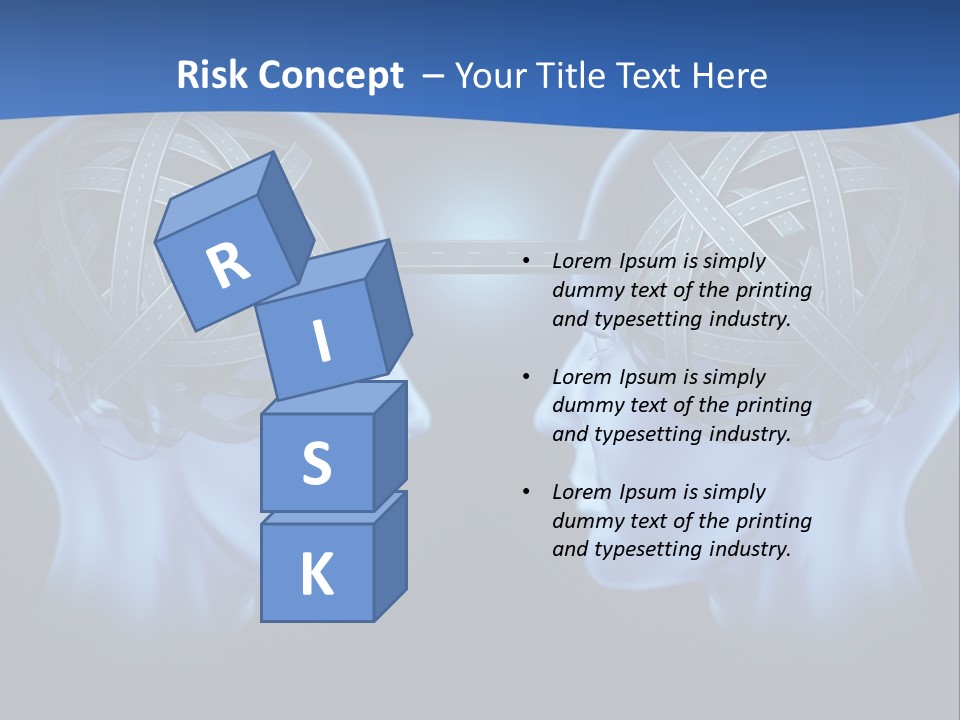 Risk Concept – Your Title Text Here

R
I
S
K

• Lorem Ipsum is simply dummy text of the printing and typesetting industry.

• Lorem Ipsum is simply dummy text of the printing and typesetting industry.

• Lorem Ipsum is simply dummy text of the printing and typesetting industry.